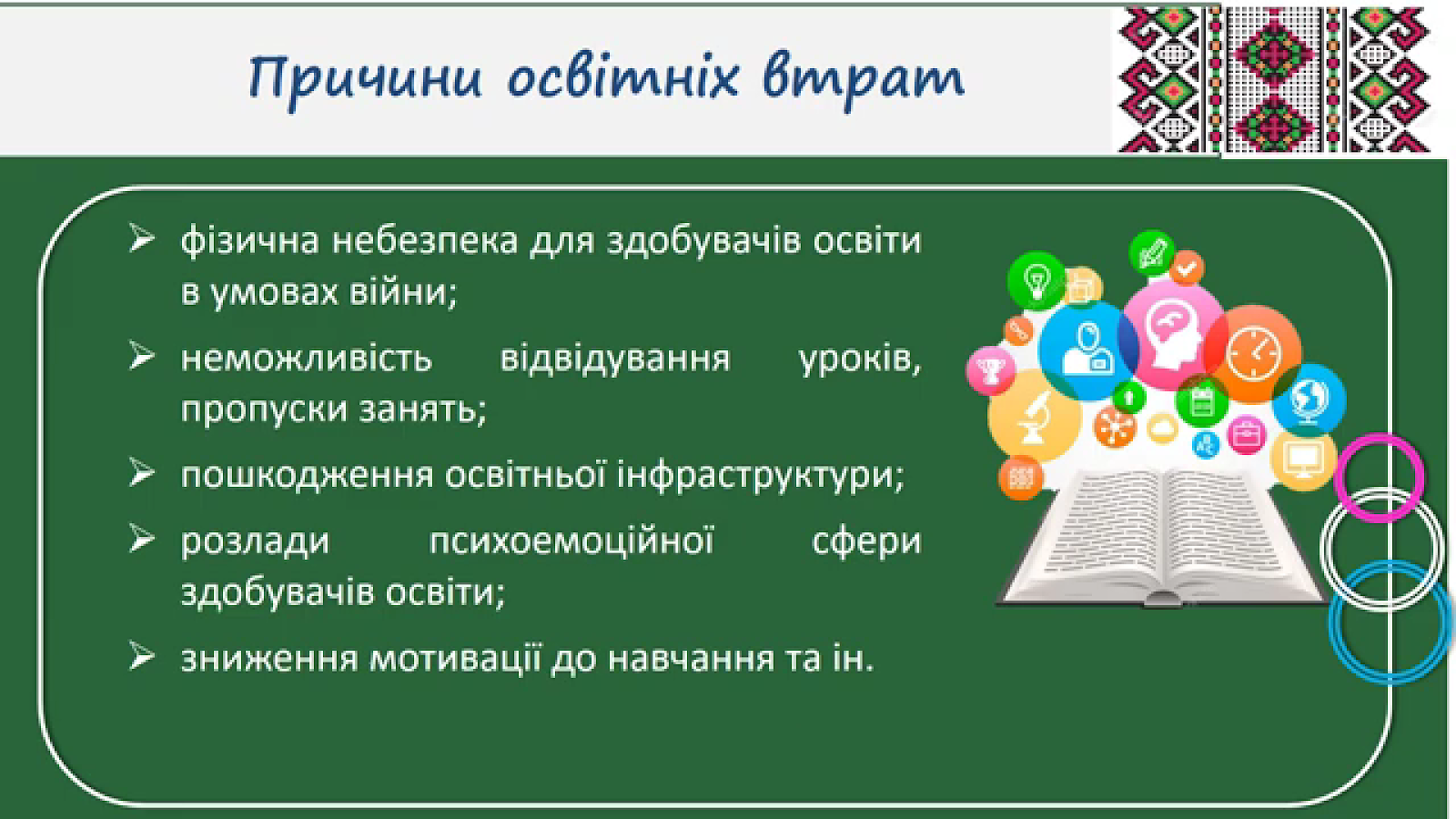 Причини освітніх втрат

➢ фізична небезпека для здобувачів освіти в умовах війни;

➢ неможливість відвідування уроків, пропуски занять;

➢ пошкодження освітньої інфраструктури;

➢ розлади психоемоційної сфери здобувачів освіти;

➢ зниження мотивації до навчання та ін.